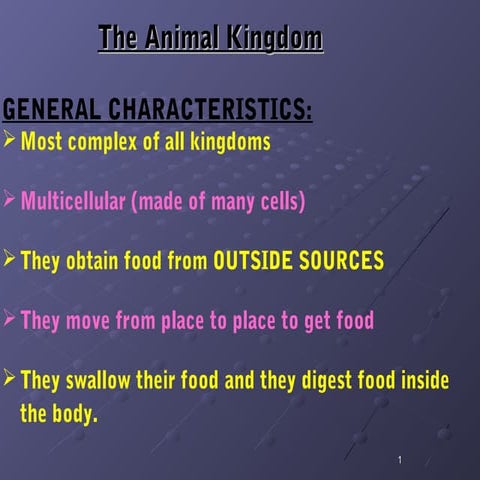 The Animal Kingdom

GENERAL CHARACTERISTICS:

➢ Most complex of all kingdoms

➢ Multicellular (made of many cells)

➢ They obtain food from OUTSIDE SOURCES

➢ They move from place to place to get food

➢ They swallow their food and they digest food inside the body.

1